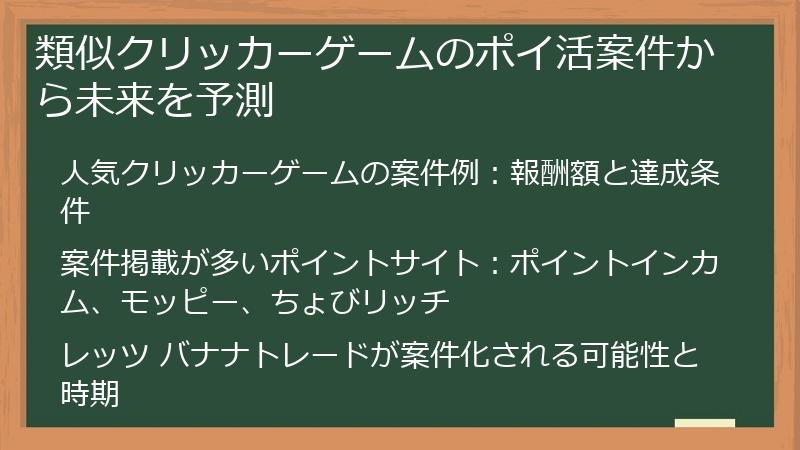 類似クリッカーゲームのポイ活案件から未来を予測

人気クリッカーゲームの案件例：報酬額と達成条件

案件掲載が多いポイントサイト：ポイントインカム、モッピー、ちょびリッチ

レッツ バナナトレードが案件化される可能性と時期